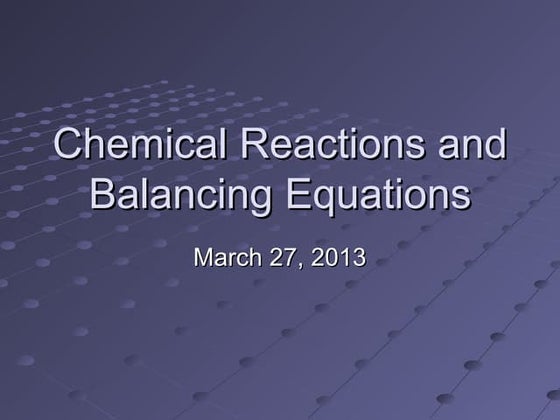 Chemical Reactions and Balancing Equations

March 27, 2013